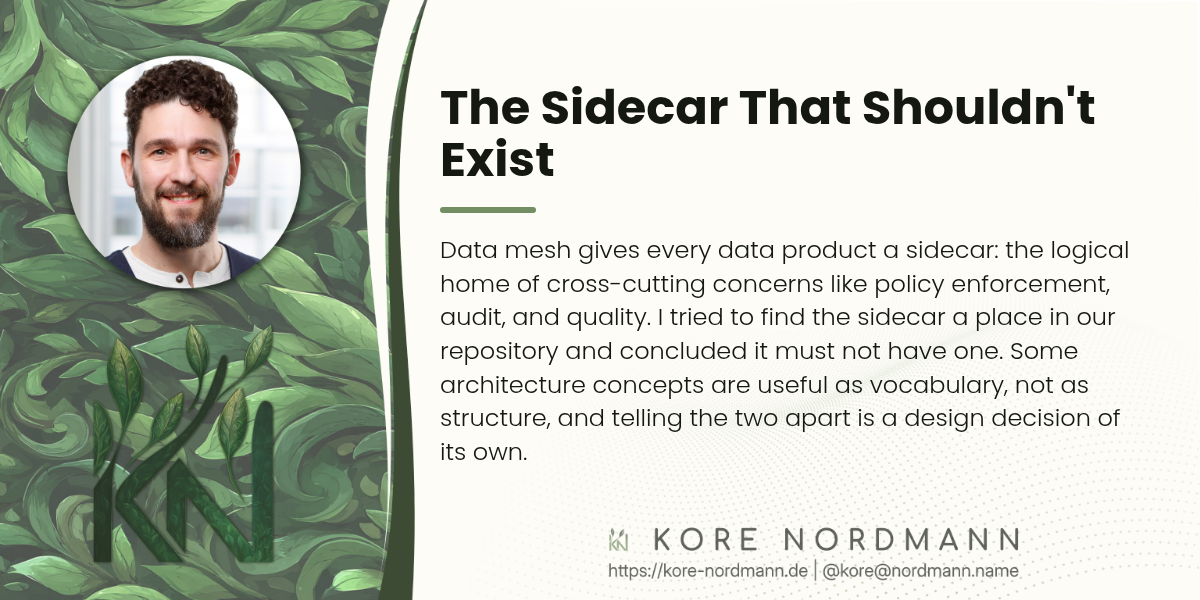 The Sidecar That Shouldn't Exist

Data mesh gives every data product a sidecar: the logical home of cross-cutting concerns like policy enforcement, audit, and quality. I tried to find the sidecar a place in our repository and concluded it must not have one. Some architecture concepts are useful as vocabulary, not as structure, and telling the two apart is a design decision of its own.

KORE NORDMANN
https://kore-nordmann.de | @kore@nordmann.name